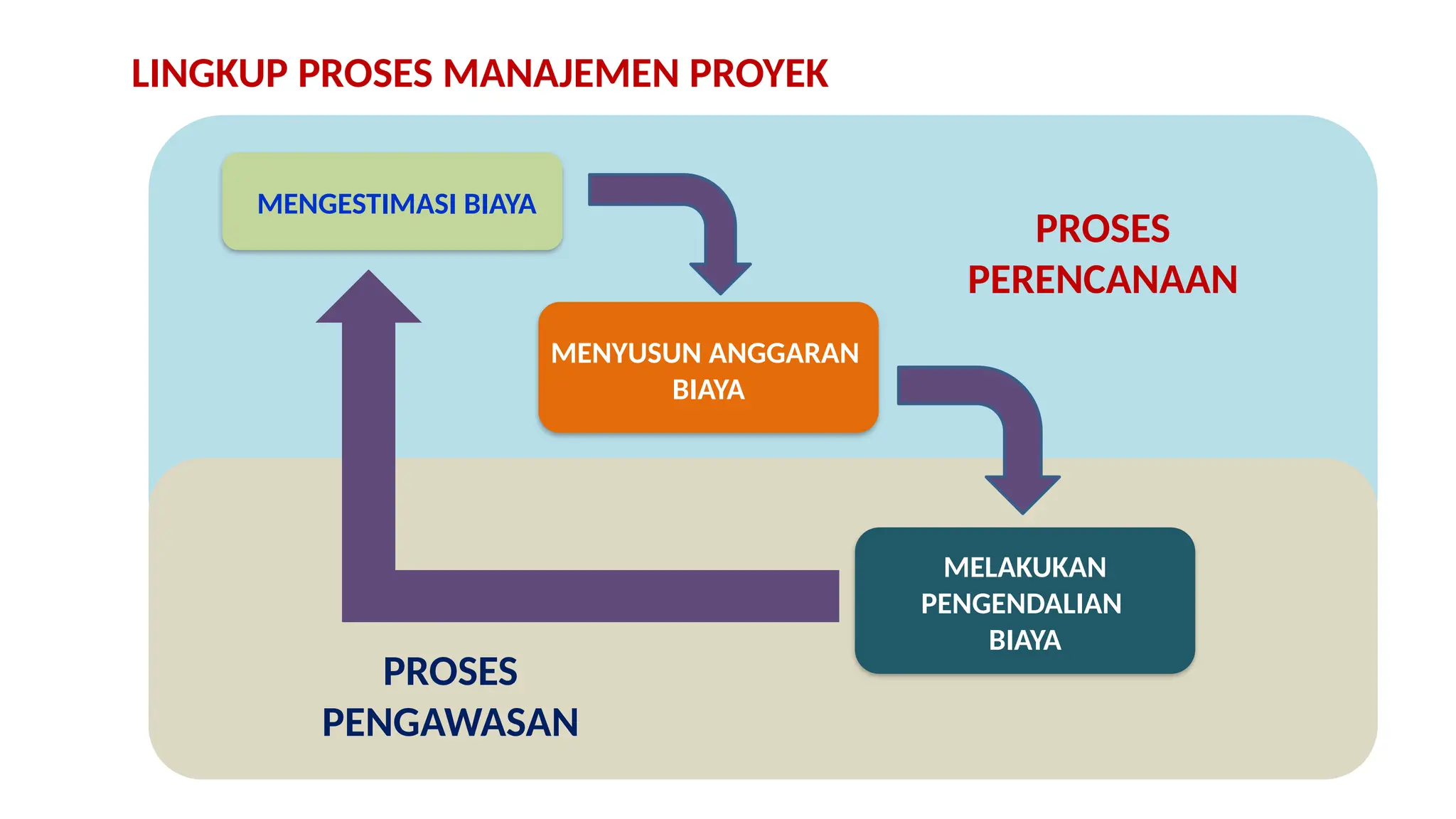 LINGKUP PROSES MANAJEMEN PROYEK

MENGESTIMASI BIAYA

PROSES PERENCANAAN

MENYUSUN ANGGARAN BIAYA

MELAKUKAN PENGENDALIAN BIAYA

PROSES PENGAWASAN